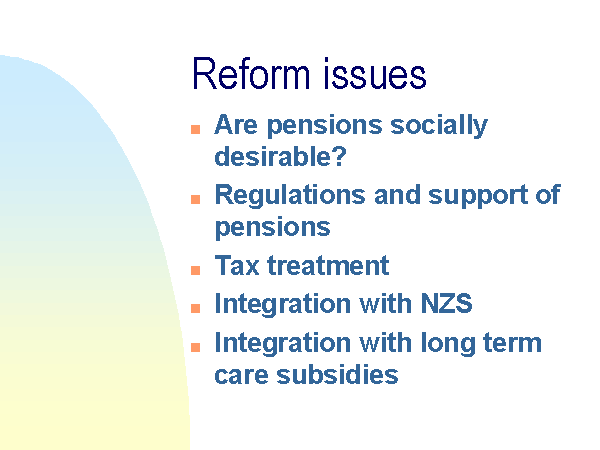 Reform issues

- Are pensions socially desirable?
- Regulations and support of pensions
- Tax treatment
- Integration with NZS
- Integration with long term care subsidies